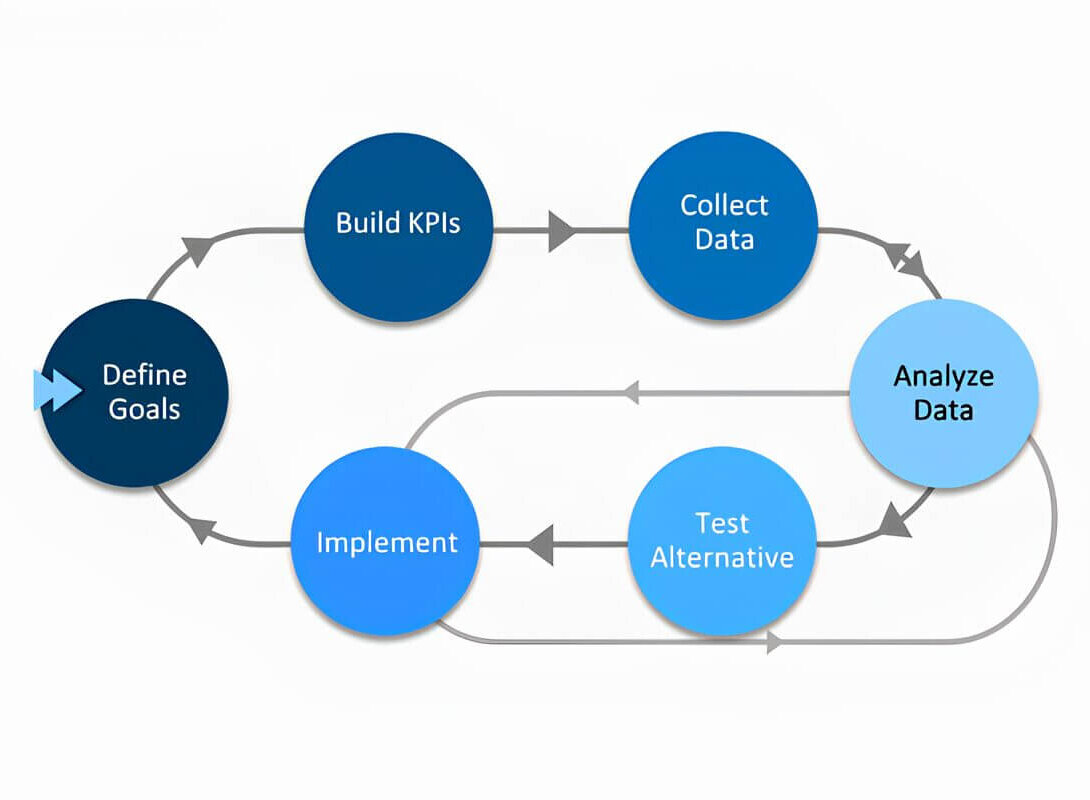 Define Goals

Build KPIs

Collect Data

Analyze Data

Test Alternative

Implement